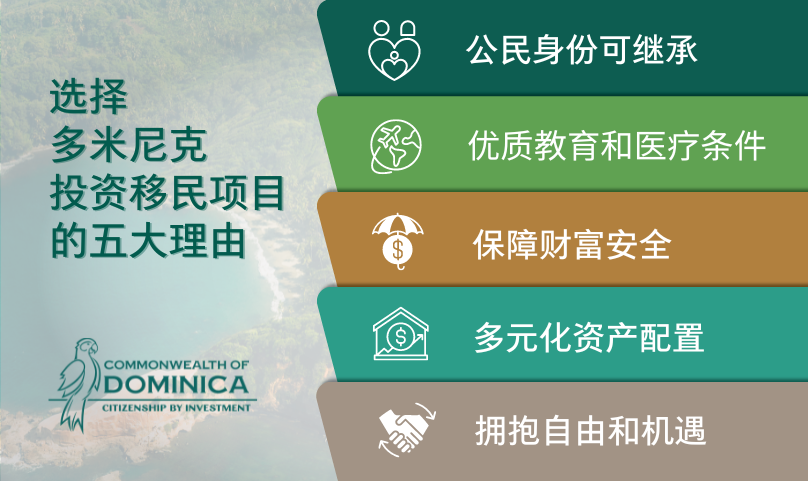 选择
多米尼克
投资移民项目
的五大理由

COMMONWEALTH OF
DOMINICA
CITIZENSHIP BY INVESTMENT

公民身份可继承

优质教育和医疗条件

保障财富安全

多元化资产配置

拥抱自由和机遇